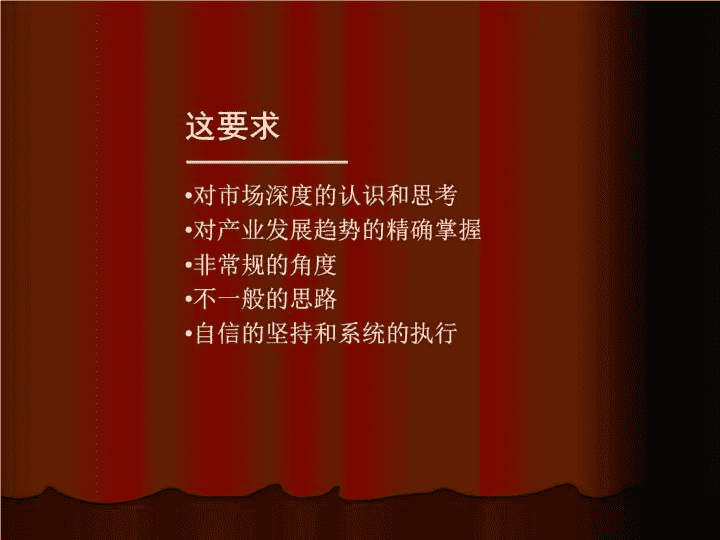 这要求

•对市场深度的认识和思考
•对产业发展趋势的精确掌握
•非常规的角度
•不一般的思路
•自信的坚持和系统的执行